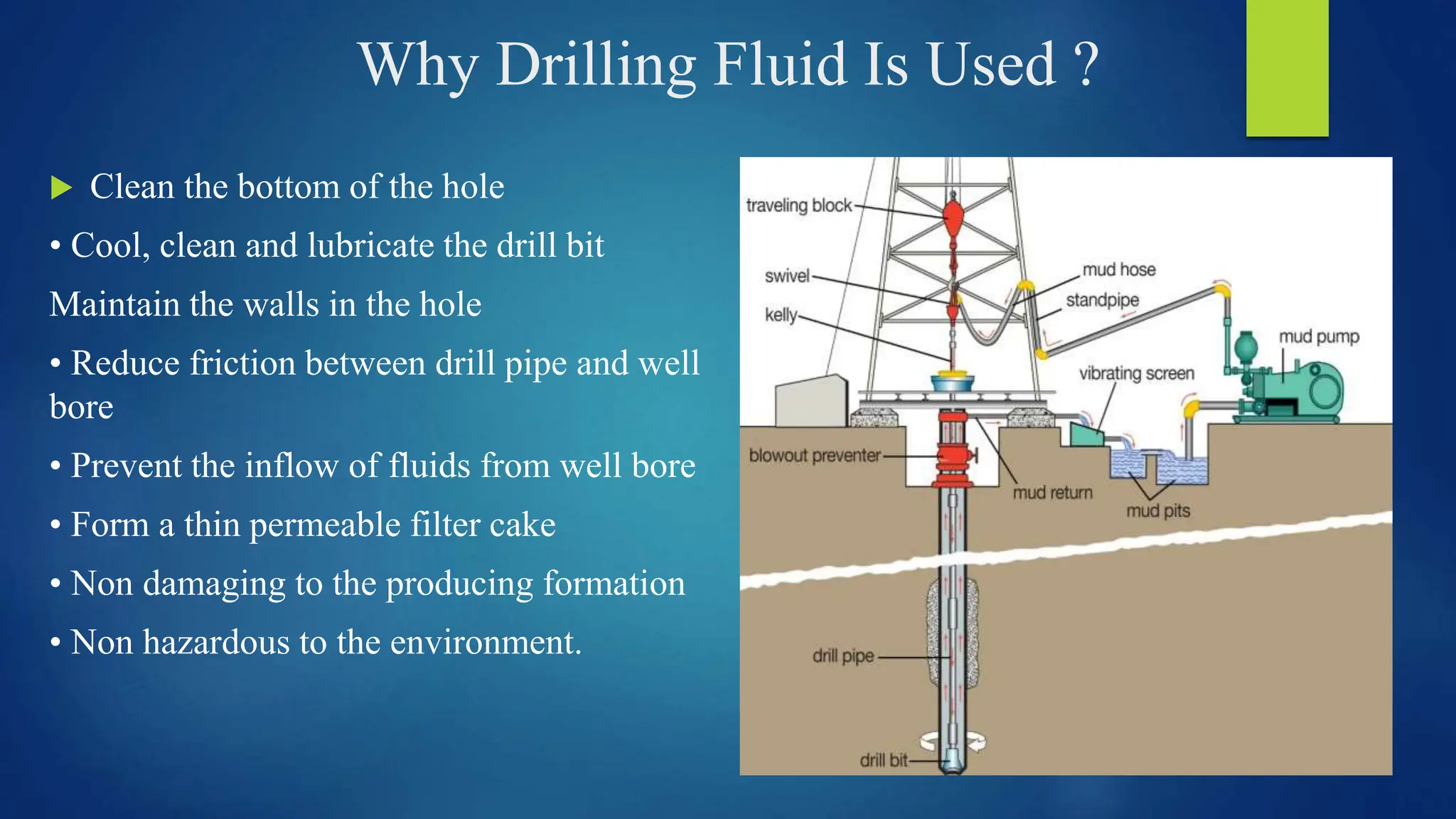 Why Drilling Fluid Is Used ?

▶ Clean the bottom of the hole

• Cool, clean and lubricate the drill bit

Maintain the walls in the hole

• Reduce friction between drill pipe and well bore

• Prevent the inflow of fluids from well bore

• Form a thin permeable filter cake

• Non damaging to the producing formation

• Non hazardous to the environment.

traveling block
swivel
kelly
mud hose
standpipe
mud pump
vibrating screen
blowout preventer
mud return
mud pits
drill pipe
drill bit